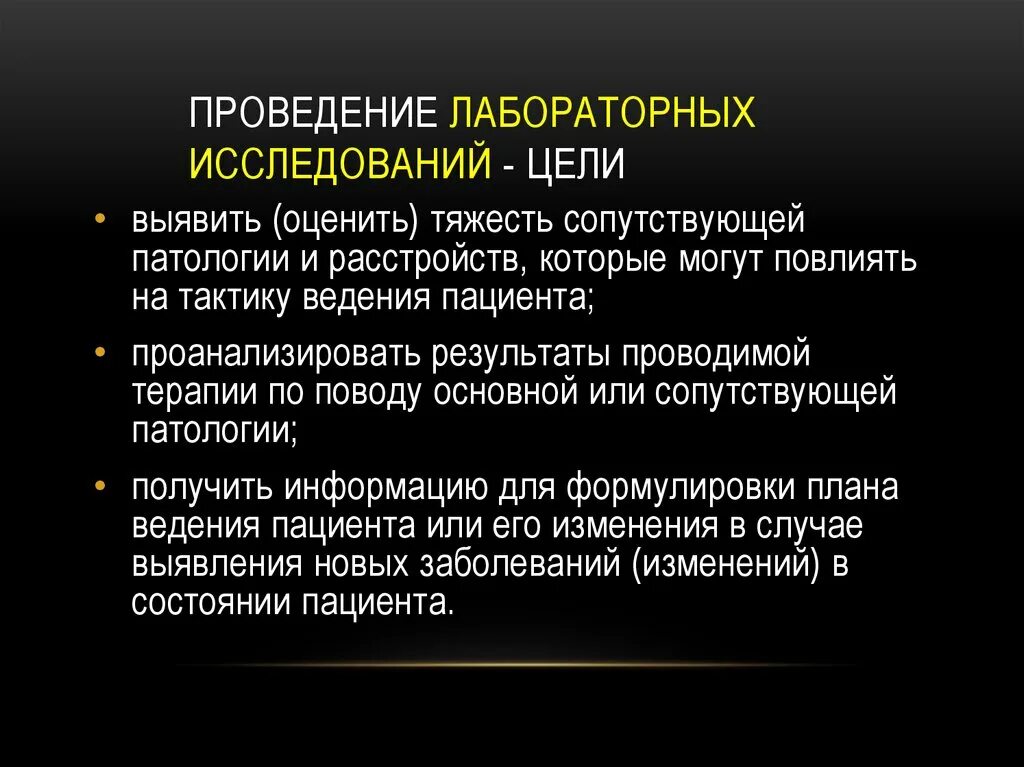 ПРОВЕДЕНИЕ ЛАБОРАТОРНЫХ ИССЛЕДОВАНИЙ - ЦЕЛИ

• выявить (оценить) тяжесть сопутствующей патологии и расстройств, которые могут повлиять на тактику ведения пациента;

• проанализировать результаты проводимой терапии по поводу основной или сопутствующей патологии;

• получить информацию для формулировки плана ведения пациента или его изменения в случае выявления новых заболеваний (изменений) в состоянии пациента.